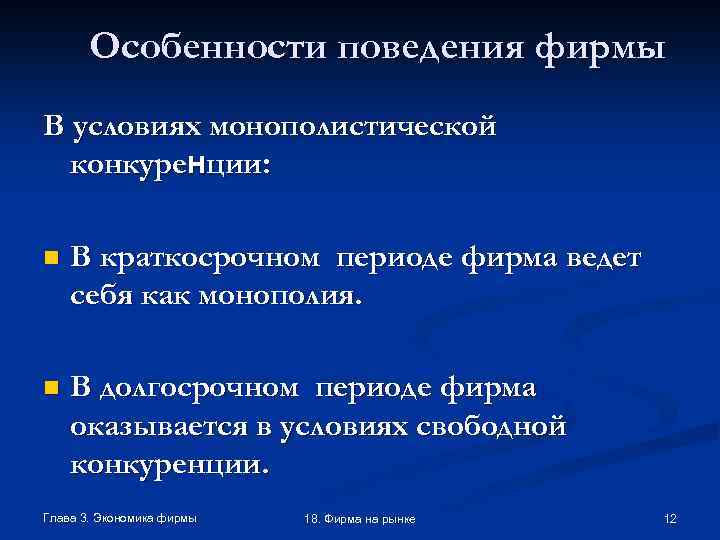 Особенности поведения фирмы

В условиях монополистической конкуренции:

В краткосрочном периоде фирма ведет себя как монополия.

В долгосрочном периоде фирма оказывается в условиях свободной конкуренции.

Глава 3. Экономика фирмы

18. Фирма на рынке

12